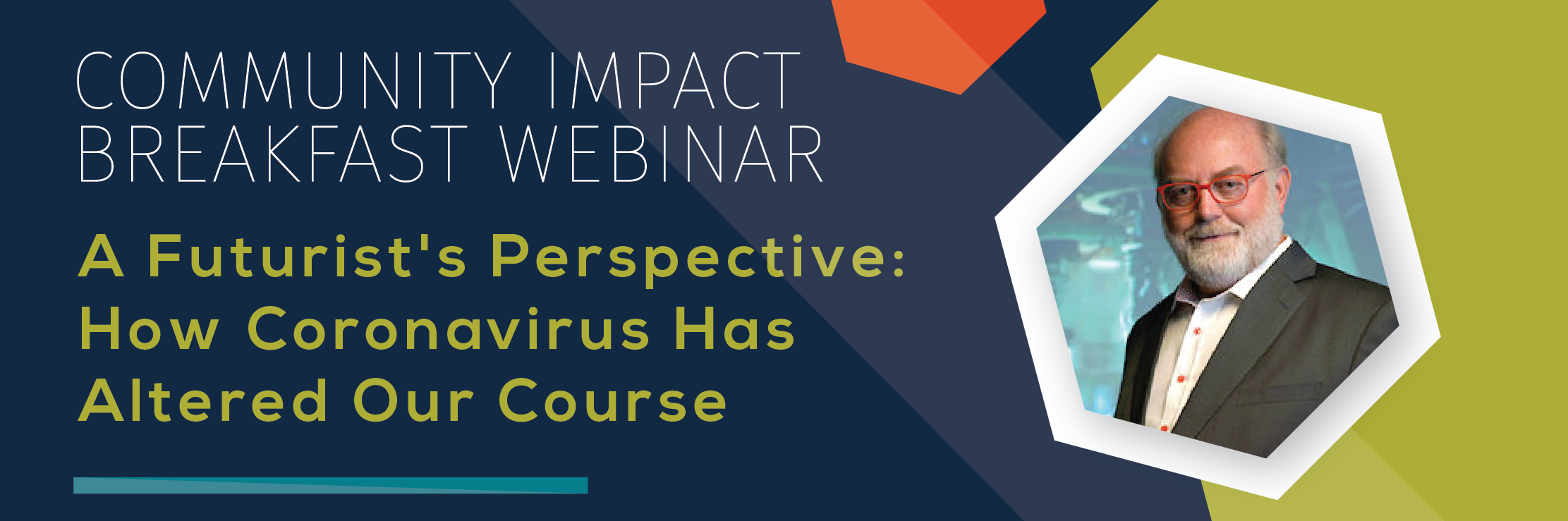 COMMUNITY IMPACT BREAKFAST WEBINAR

A Futurist's Perspective: How Coronavirus Has Altered Our Course